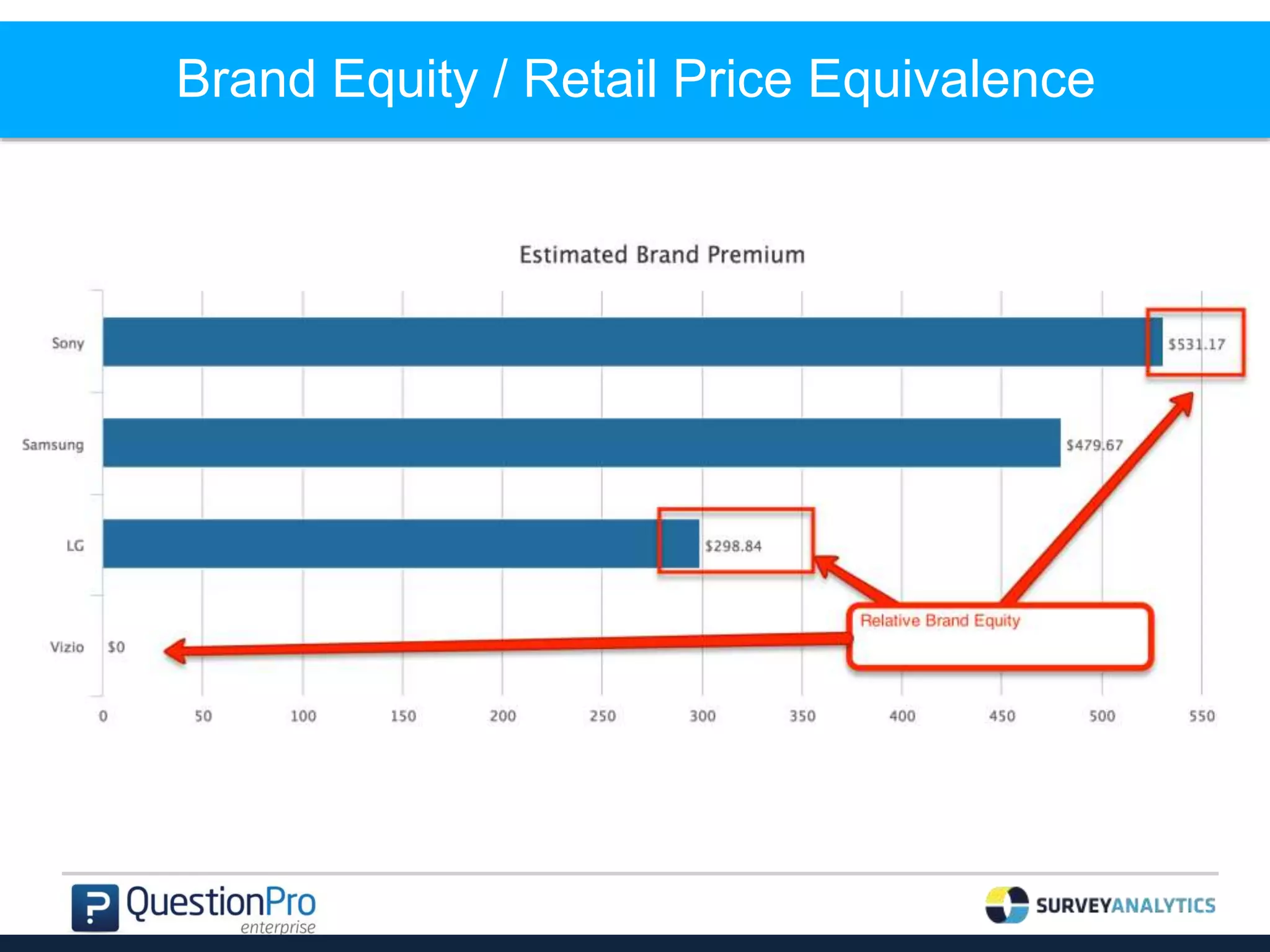 Brand Equity / Retail Price Equivalence

Estimated Brand Premium

Sony $531.17

Samsung $479.67

LG $298.84

Vizio $0

Relative Brand Equity

0 50 100 150 200 250 300 350 400 450 500 550

QuestionPro enterprise

SURVEYANALYTICS